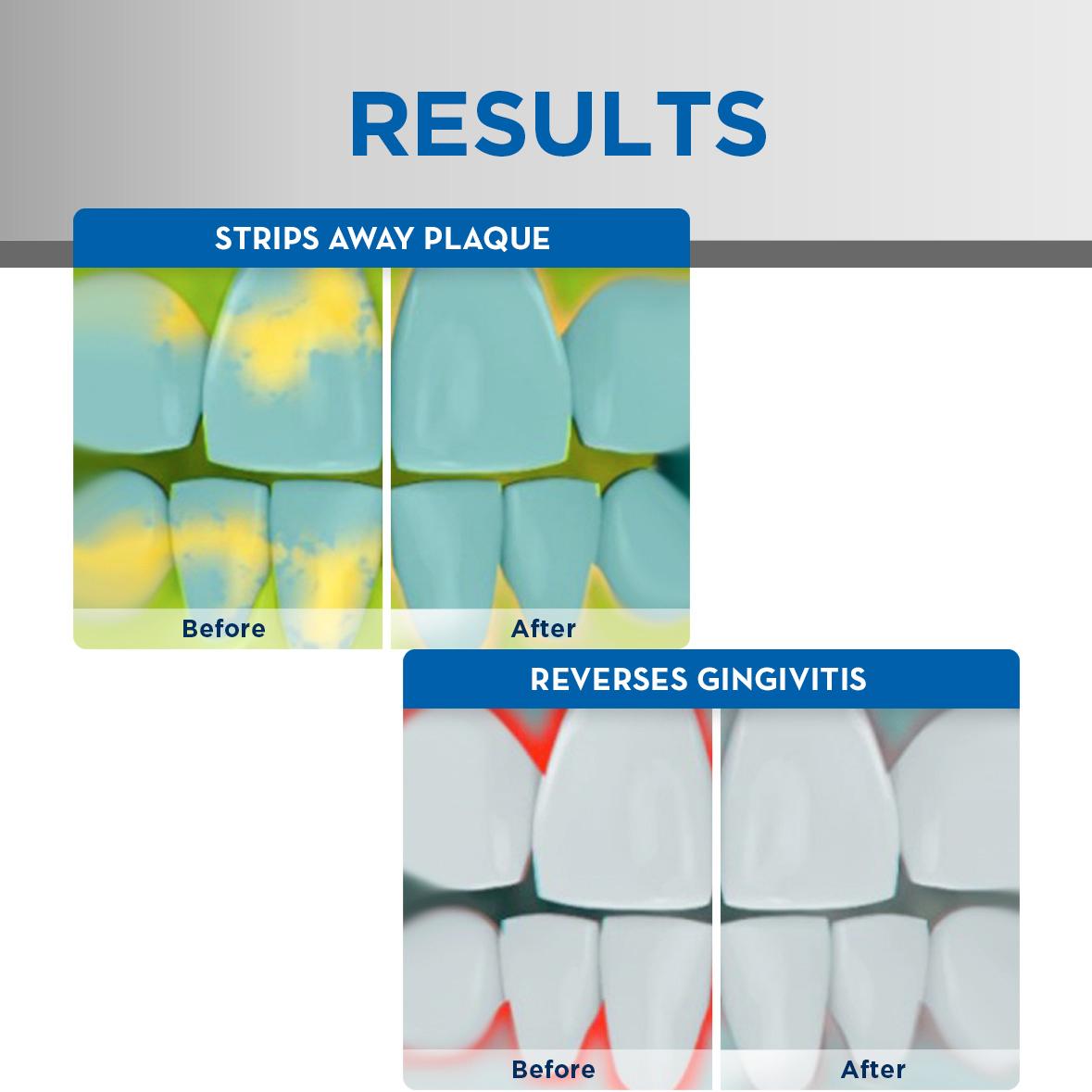 RESULTS

STRIPS AWAY PLAQUE

Before

After

REVERSES GINGIVITIS

Before

After